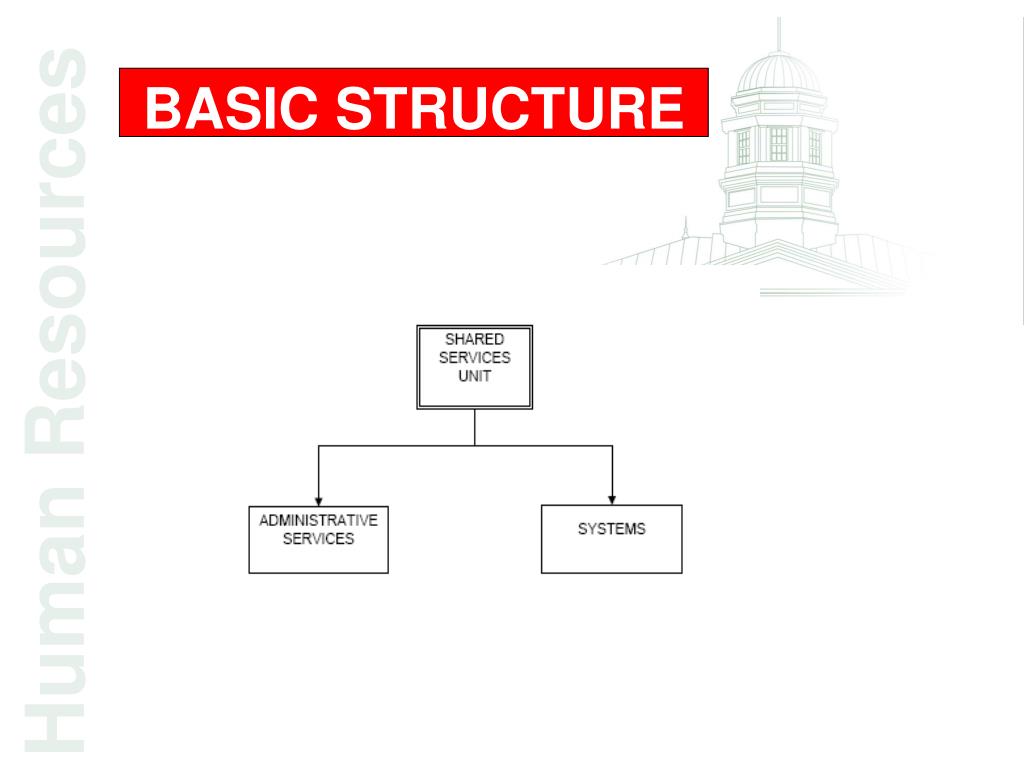 Human Resources

BASIC STRUCTURE

SHARED SERVICES UNIT

ADMINISTRATIVE SERVICES

SYSTEMS